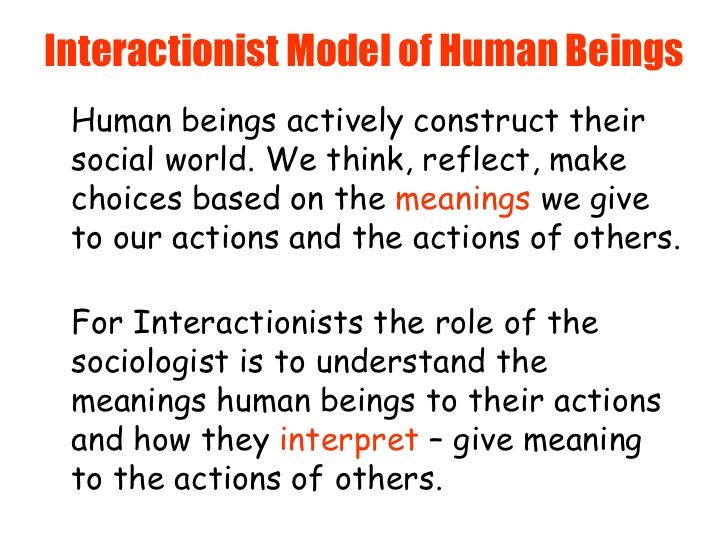 Interactionist Model of Human Beings

Human beings actively construct their social world. We think, reflect, make choices based on the meanings we give to our actions and the actions of others.

For Interactionists the role of the sociologist is to understand the meanings human beings to their actions and how they interpret – give meaning to the actions of others.